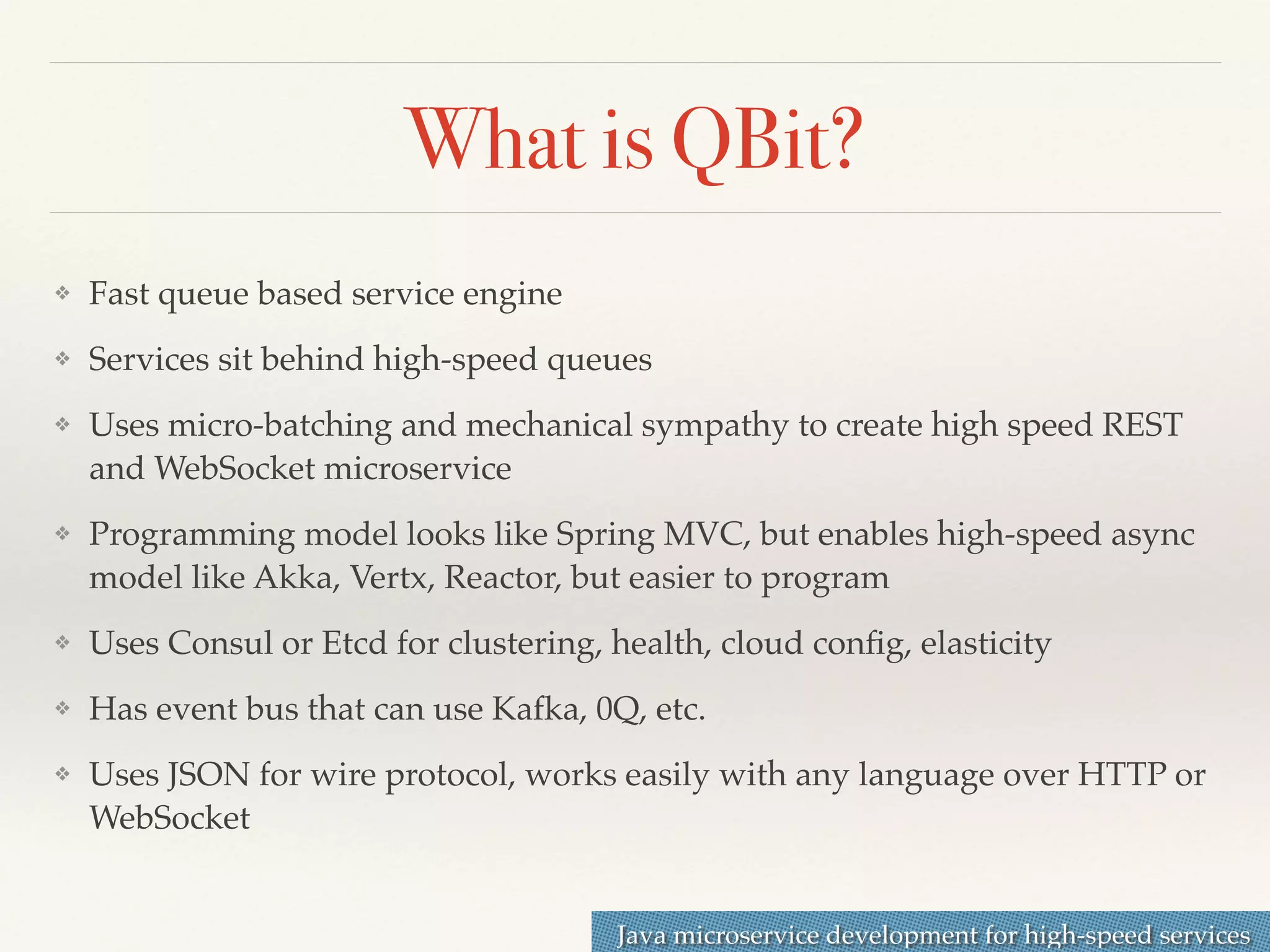 What is QBit?

❖ Fast queue based service engine

❖ Services sit behind high-speed queues

❖ Uses micro-batching and mechanical sympathy to create high speed REST and WebSocket microservice

❖ Programming model looks like Spring MVC, but enables high-speed async model like Akka, Vertx, Reactor, but easier to program

❖ Uses Consul or Etcd for clustering, health, cloud config, elasticity

❖ Has event bus that can use Kafka, 0Q, etc.

❖ Uses JSON for wire protocol, works easily with any language over HTTP or WebSocket

Java microservice development for high-speed services